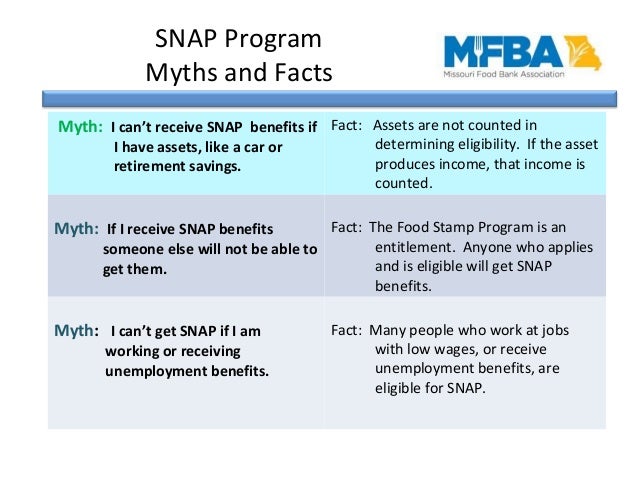 SNAP Program
Myths and Facts

MFBA
Missouri Food Bank Association

| | |
|---|---|
| Myth: I can't receive SNAP benefits if I have assets, like a car or retirement savings. | Fact: Assets are not counted in determining eligibility. If the asset produces income, that income is counted. |
| Myth: If I receive SNAP benefits someone else will not be able to get them. | Fact: The Food Stamp Program is an entitlement. Anyone who applies and is eligible will get SNAP benefits. |
| Myth: I can't get SNAP if I am working or receiving unemployment benefits. | Fact: Many people who work at jobs with low wages, or receive unemployment benefits, are eligible for SNAP. |